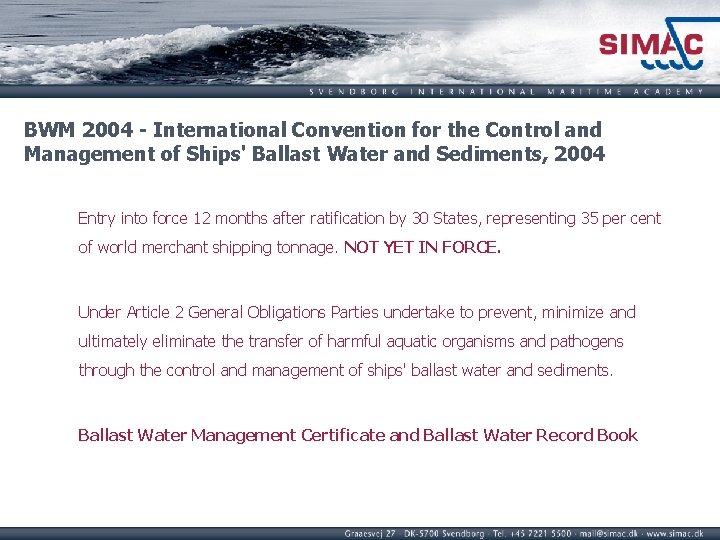 SIMAC

SVENDBORG INTERNATIONAL MARITIME ACADEMY

BWM 2004 - International Convention for the Control and Management of Ships' Ballast Water and Sediments, 2004

Entry into force 12 months after ratification by 30 States, representing 35 per cent of world merchant shipping tonnage. NOT YET IN FORCE.

Under Article 2 General Obligations Parties undertake to prevent, minimize and ultimately eliminate the transfer of harmful aquatic organisms and pathogens through the control and management of ships' ballast water and sediments.

Ballast Water Management Certificate and Ballast Water Record Book

Graaesvej 27 · DK-5700 Svendborg · Tel. +45 7221 5500 · mail@simac.dk · www.simac.dk